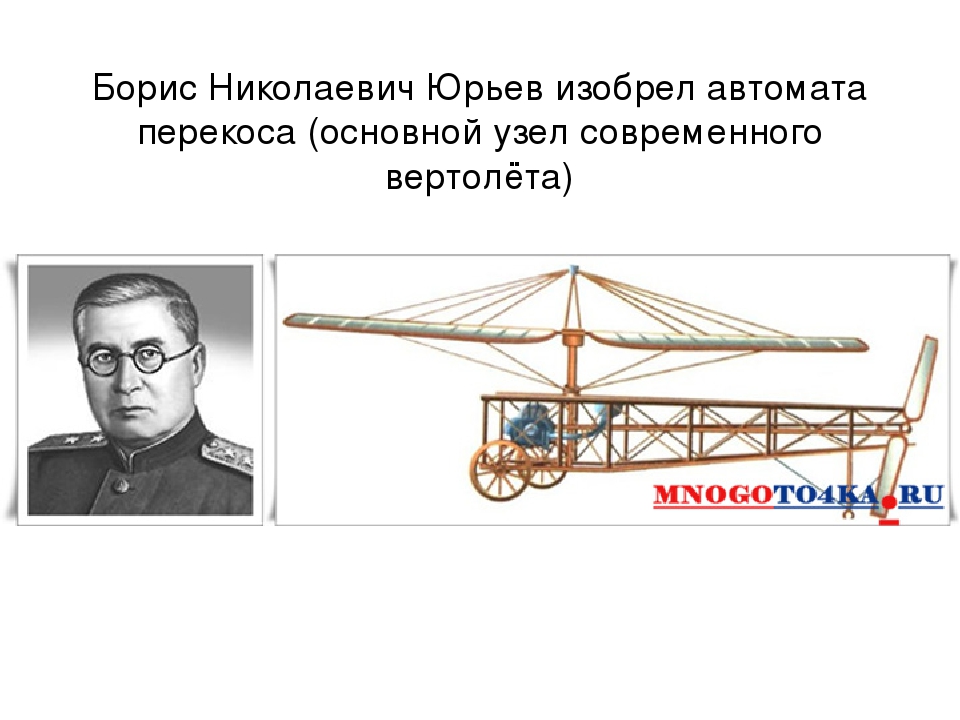 Борис Николаевич Юрьев изобрел автомата перекоса (основной узел современного вертолёта)

MNOGOTO4KA.RU